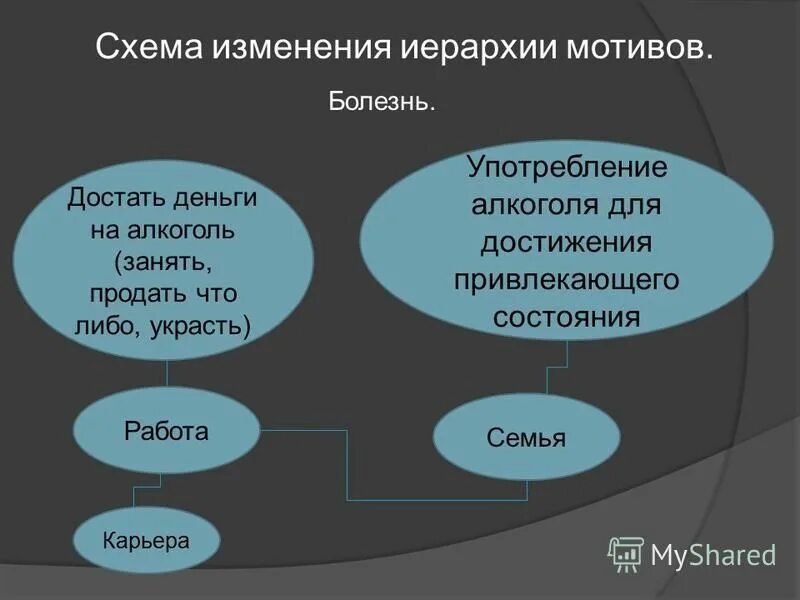 Схема изменения иерархии мотивов.

Болезнь.

Достать деньги на алкоголь (занять, продать что либо, украсть)

Употребление алкоголя для достижения привлекающего состояния

Работа

Семья

Карьера

MyShared